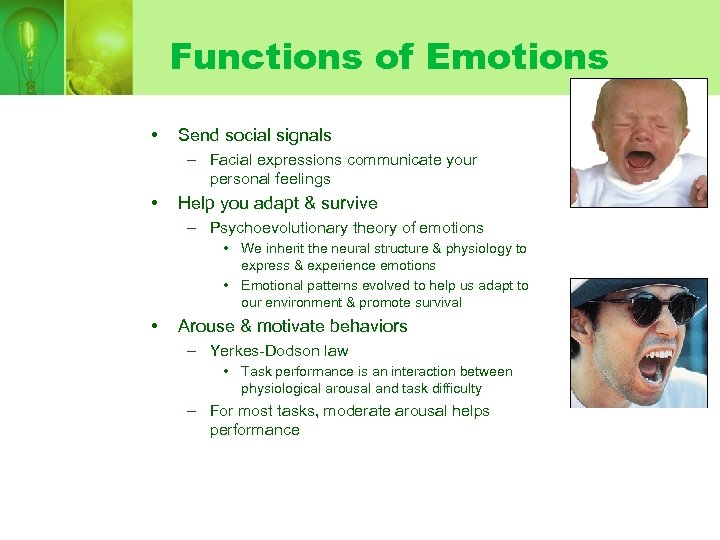 Functions of Emotions

• Send social signals
– Facial expressions communicate your personal feelings
• Help you adapt & survive
– Psychoevolutionary theory of emotions
• We inherit the neural structure & physiology to express & experience emotions
• Emotional patterns evolved to help us adapt to our environment & promote survival
• Arouse & motivate behaviors
– Yerkes-Dodson law
• Task performance is an interaction between physiological arousal and task difficulty
– For most tasks, moderate arousal helps performance